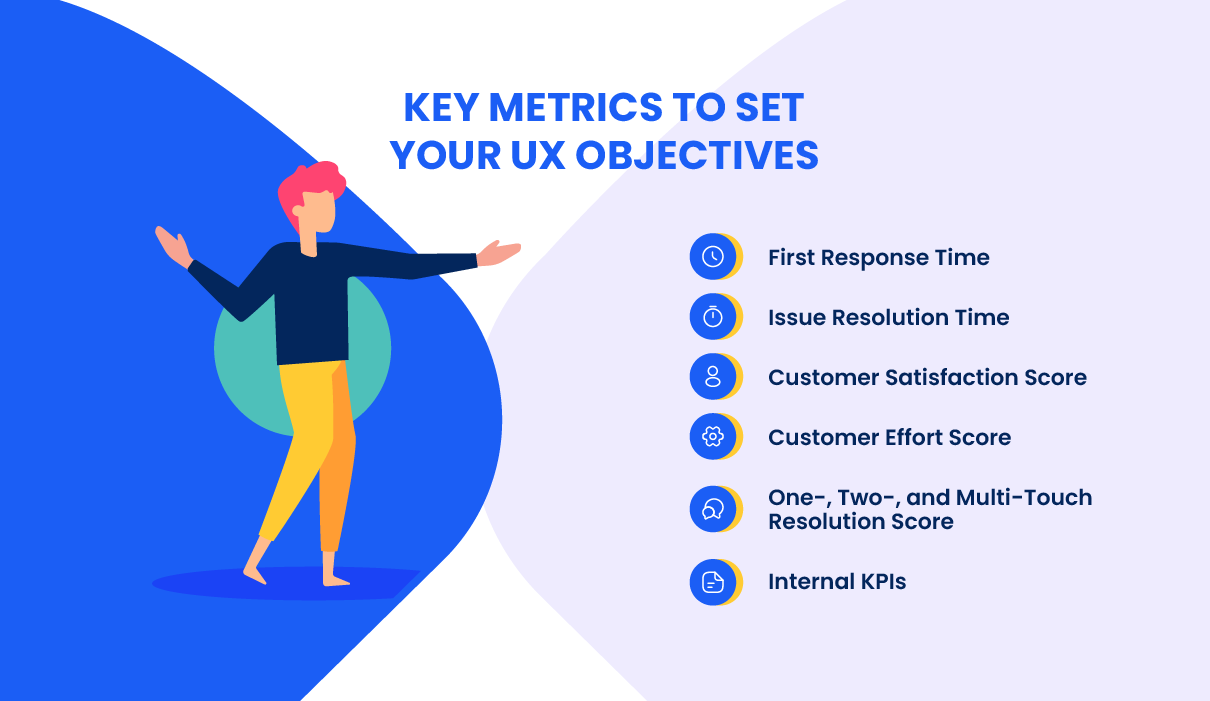 KEY METRICS TO SET YOUR UX OBJECTIVES

First Response Time

Issue Resolution Time

Customer Satisfaction Score

Customer Effort Score

One-, Two-, and Multi-Touch Resolution Score

Internal KPIs